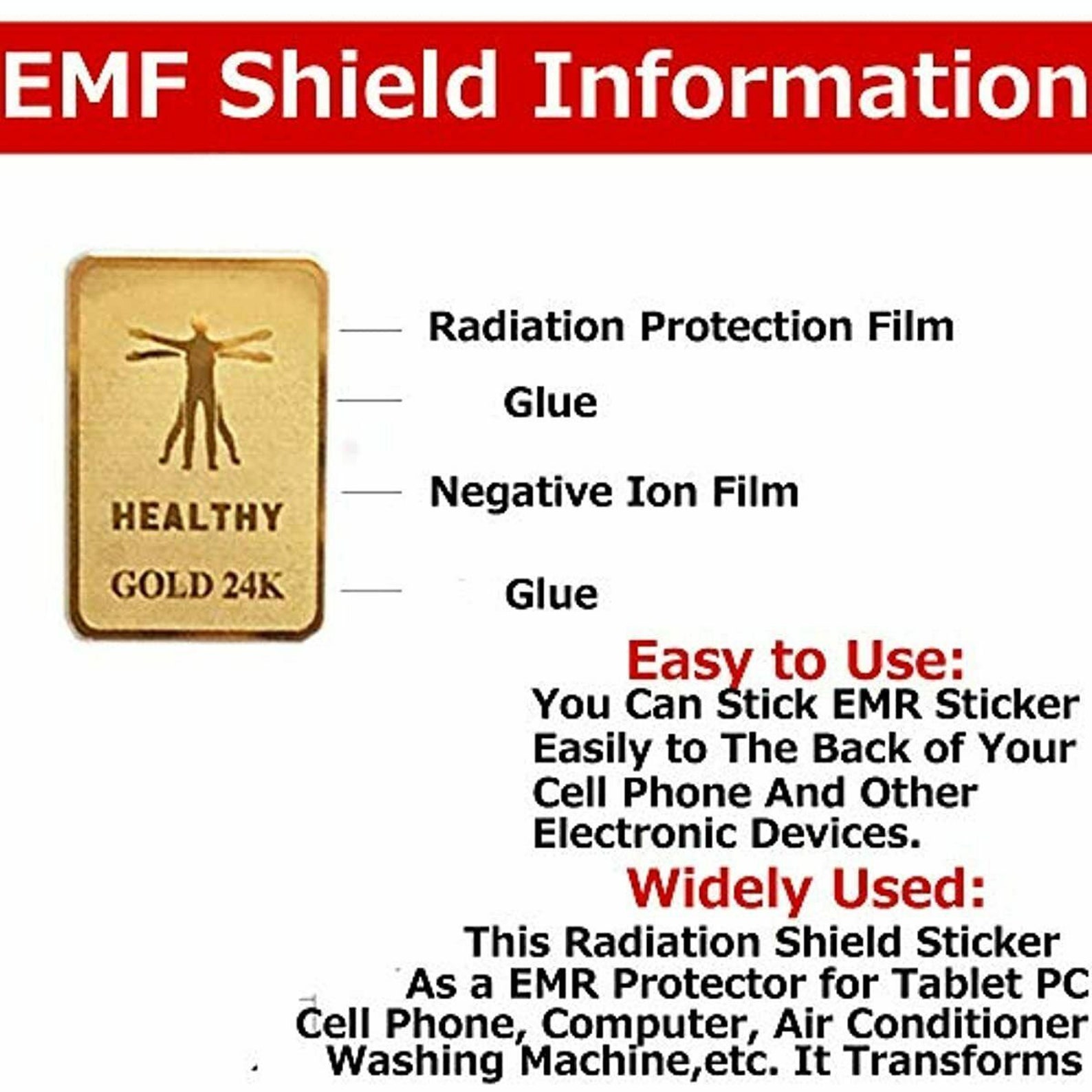 EMF Shield Information

HEALTHY

GOLD 24K

Radiation Protection Film

Glue

Negative Ion Film

Glue

Easy to Use:

You Can Stick EMR Sticker Easily to The Back of Your Cell Phone And Other Electronic Devices.

Widely Used:

This Radiation Shield Sticker As a EMR Protector for Tablet PC Cell Phone, Computer, Air Conditioner Washing Machine,etc. It Transforms